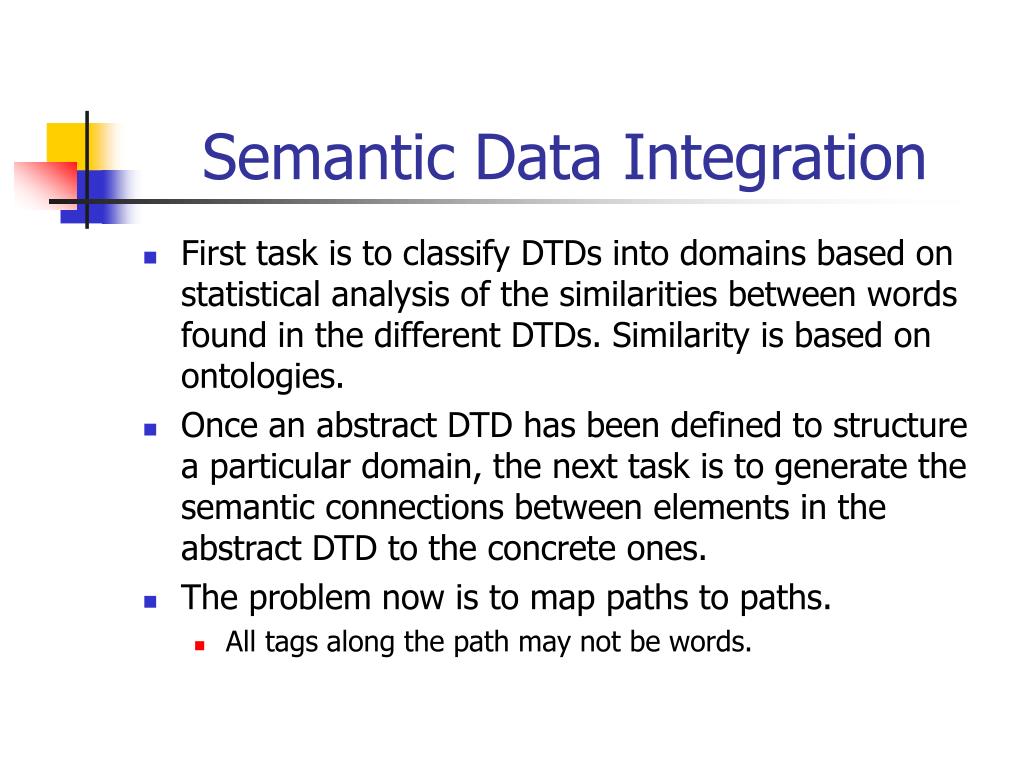 Semantic Data Integration

- First task is to classify DTDs into domains based on statistical analysis of the similarities between words found in the different DTDs. Similarity is based on ontologies.
- Once an abstract DTD has been defined to structure a particular domain, the next task is to generate the semantic connections between elements in the abstract DTD to the concrete ones.
- The problem now is to map paths to paths.
  - All tags along the path may not be words.